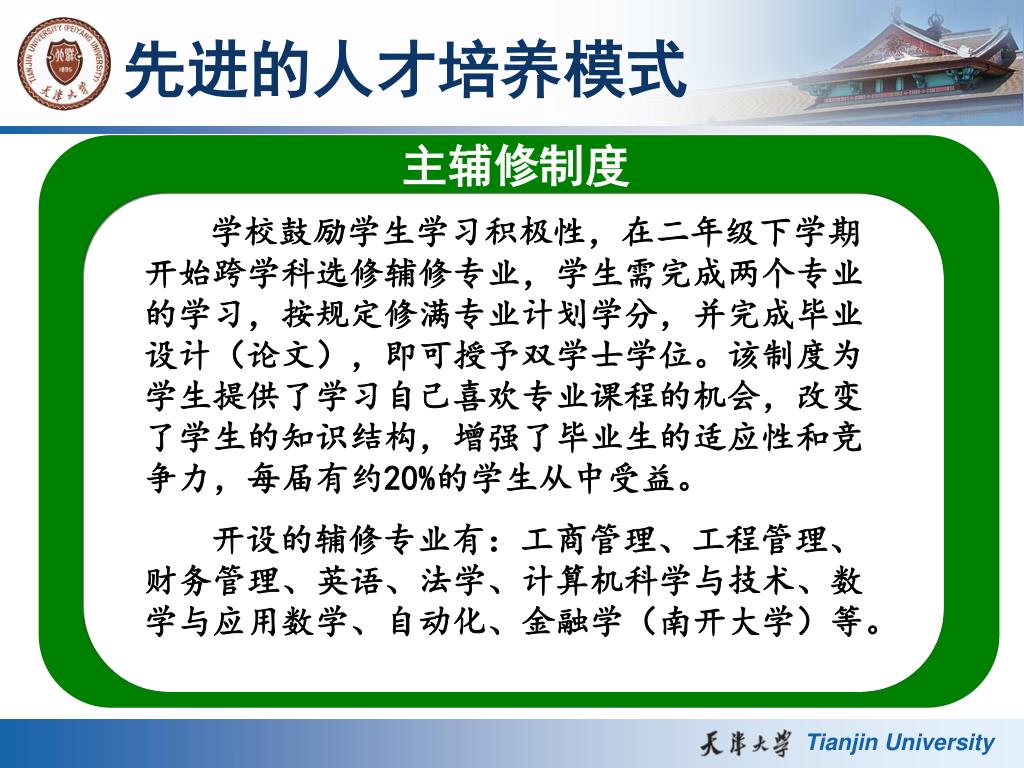 TIANJIN UNIVERSITY (PEIYANG UNIVERSITY)
天津大学

先进的人才培养模式

主辅修制度

学校鼓励学生学习积极性，在二年级下学期开始跨学科选修辅修专业，学生需完成两个专业的学习，按规定修满专业计划学分，并完成毕业设计（论文），即可授予双学士学位。该制度为学生提供了学习自己喜欢专业课程的机会，改变了学生的知识结构，增强了毕业生的适应性和竞争力，每届有约20%的学生从中受益。

开设的辅修专业有：工商管理、工程管理、财务管理、英语、法学、计算机科学与技术、数学与应用数学、自动化、金融学（南开大学）等。

天津大学 Tianjin University